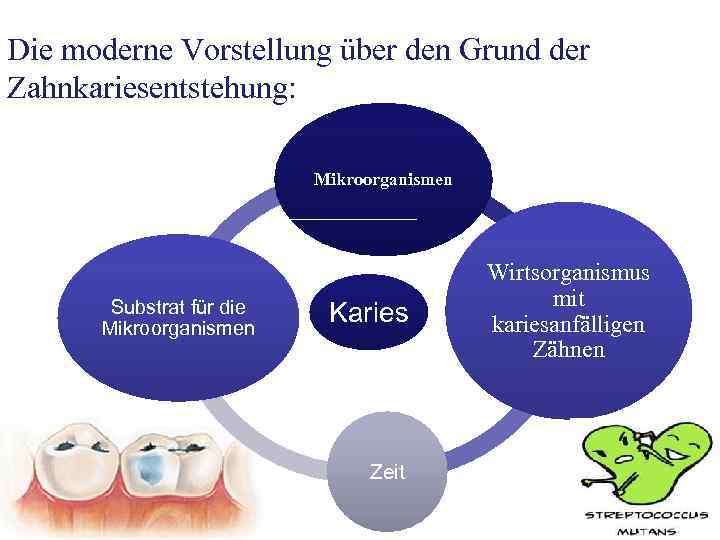 Die moderne Vorstellung über den Grund der Zahnkariesentstehung:

Mikroorganismen

Substrat für die Mikroorganismen

Karies

Wirtsorganismus mit kariesanfälligen Zähnen

Zeit

STREPTOCOCCUS MUTANS